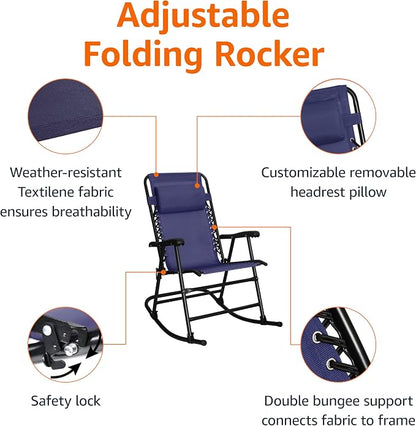 Adjustable Folding Rocker

Weather-resistant Textilene fabric ensures breathability

Customizable removable headrest pillow

Safety lock

Double bungee support connects fabric to frame